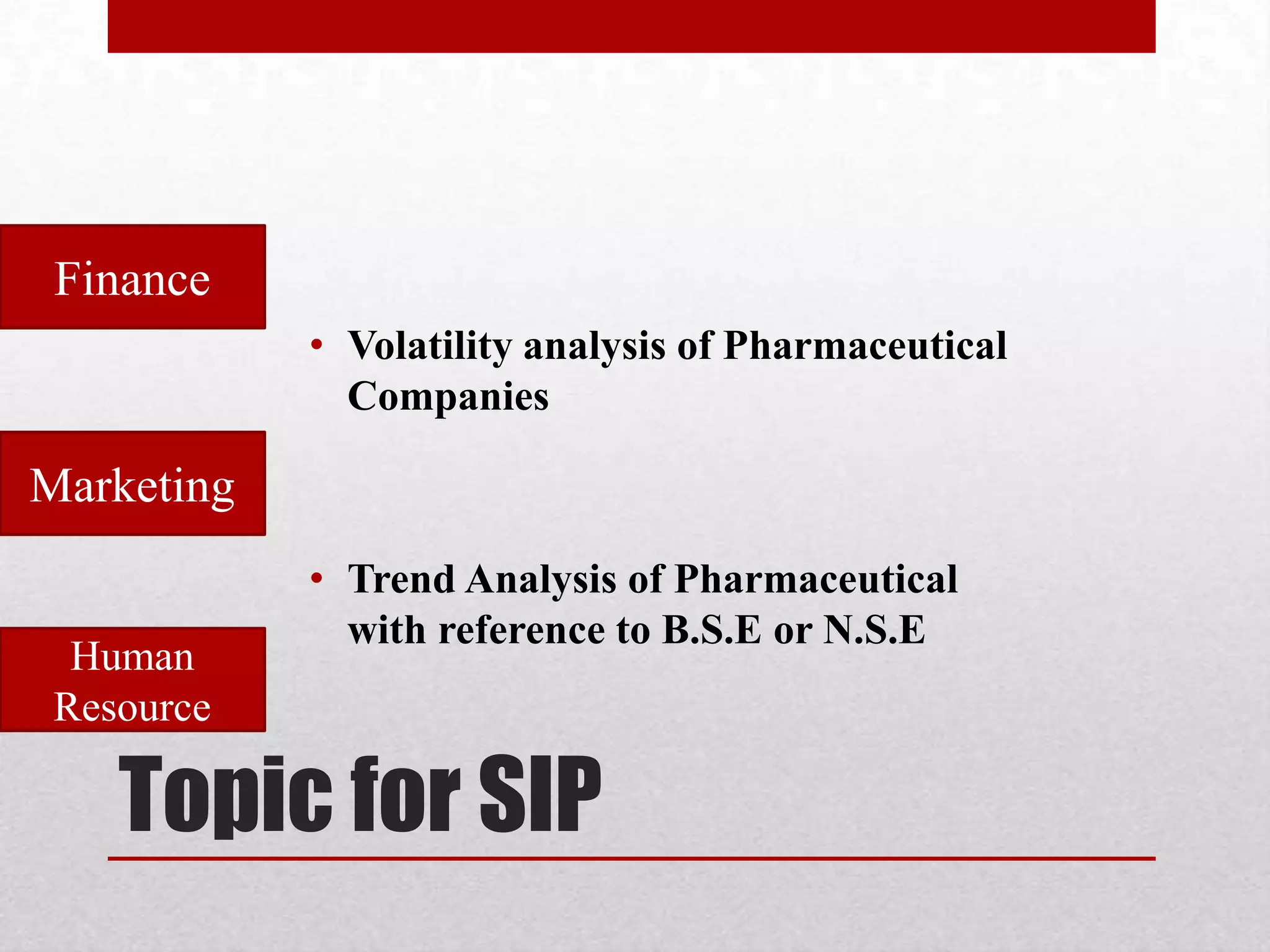 Finance

Marketing

Human Resource

• Volatility analysis of Pharmaceutical Companies

• Trend Analysis of Pharmaceutical with reference to B.S.E or N.S.E

Topic for SIP